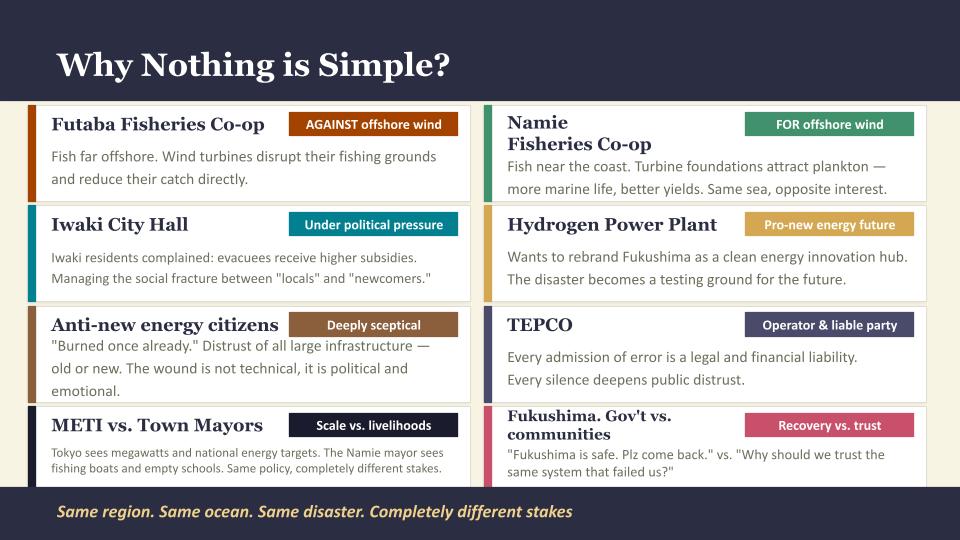 Why Nothing is Simple?

Futaba Fisheries Co-op
AGAINST offshore wind
Fish far offshore. Wind turbines disrupt their fishing grounds and reduce their catch directly.

Iwaki City Hall
Under political pressure
Iwaki residents complained: evacuees receive higher subsidies. Managing the social fracture between "locals" and "newcomers."

Anti-new energy citizens
Deeply sceptical
"Burned once already." Distrust of all large infrastructure — old or new. The wound is not technical, it is political and emotional.

METI vs. Town Mayors
Scale vs. livelihoods
Tokyo sees megawatts and national energy targets. The Namie mayor sees fishing boats and empty schools. Same policy, completely different stakes.

Namie Fisheries Co-op
FOR offshore wind
Fish near the coast. Turbine foundations attract plankton — more marine life, better yields. Same sea, opposite interest.

Hydrogen Power Plant
Pro-new energy future
Wants to rebrand Fukushima as a clean energy innovation hub. The disaster becomes a testing ground for the future.

TEPCO
Operator & liable party
Every admission of error is a legal and financial liability. Every silence deepens public distrust.

Fukushima. Gov't vs. communities
Recovery vs. trust
"Fukushima is safe. Plz come back." vs. "Why should we trust the same system that failed us?"

Same region. Same ocean. Same disaster. Completely different stakes